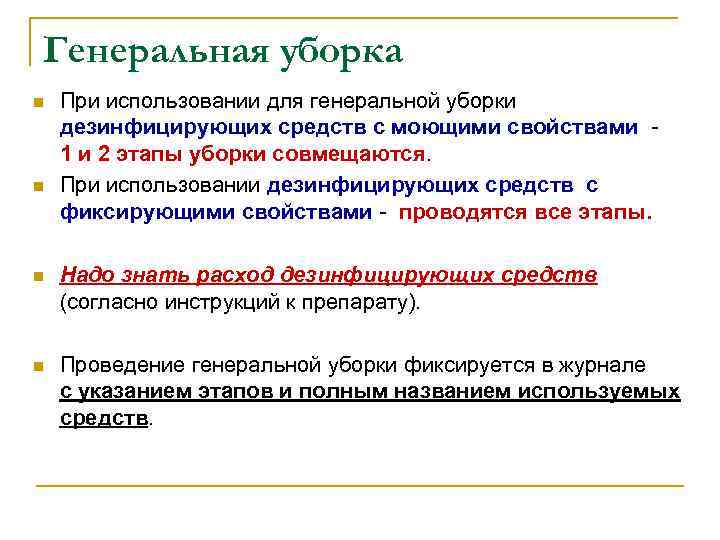 Генеральная уборка

При использовании для генеральной уборки дезинфицирующих средств с моющими свойствами - 1 и 2 этапы уборки совмещаются.

При использовании дезинфицирующих средств с фиксирующими свойствами - проводятся все этапы.

Надо знать расход дезинфицирующих средств (согласно инструкций к препарату).

Проведение генеральной уборки фиксируется в журнале с указанием этапов и полным названием используемых средств.